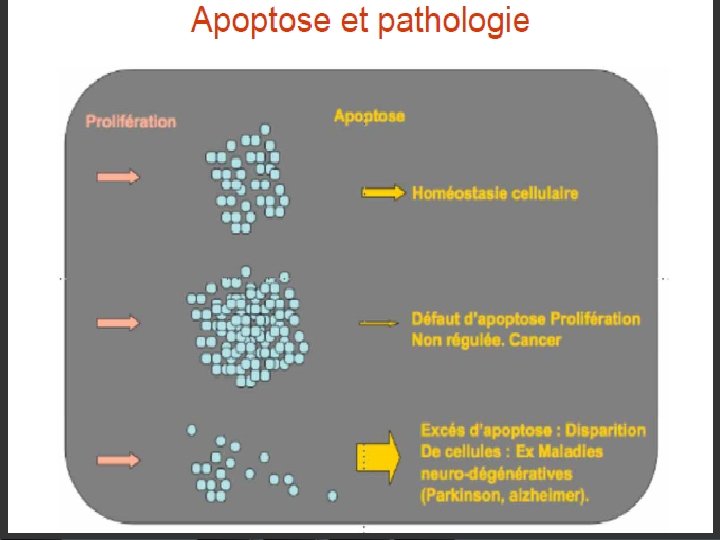 Apoptose et pathologie

Prolifération

Apoptose

Homéostasie cellulaire

Défaut d'apoptose Prolifération Non régulée. Cancer

Excés d'apoptose : Disparition De cellules : Ex Maladies neuro-dégénératives (Parkinson, alzheimer).